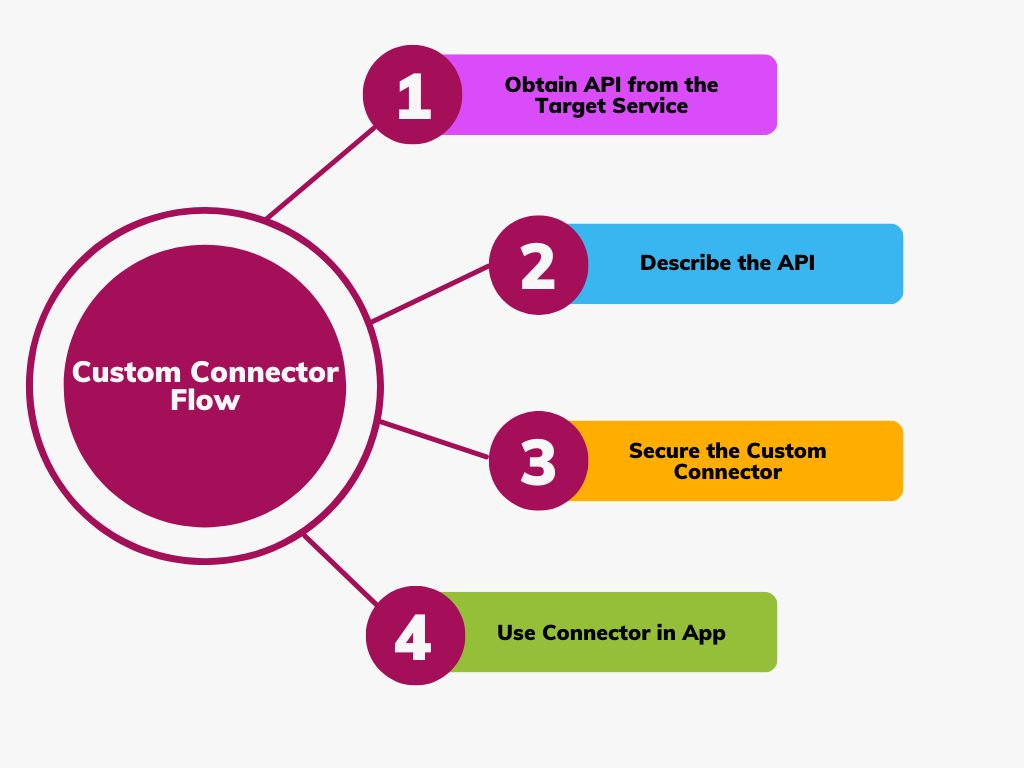 Custom Connector Flow

1 Obtain API from the Target Service

2 Describe the API

3 Secure the Custom Connector

4 Use Connector in App